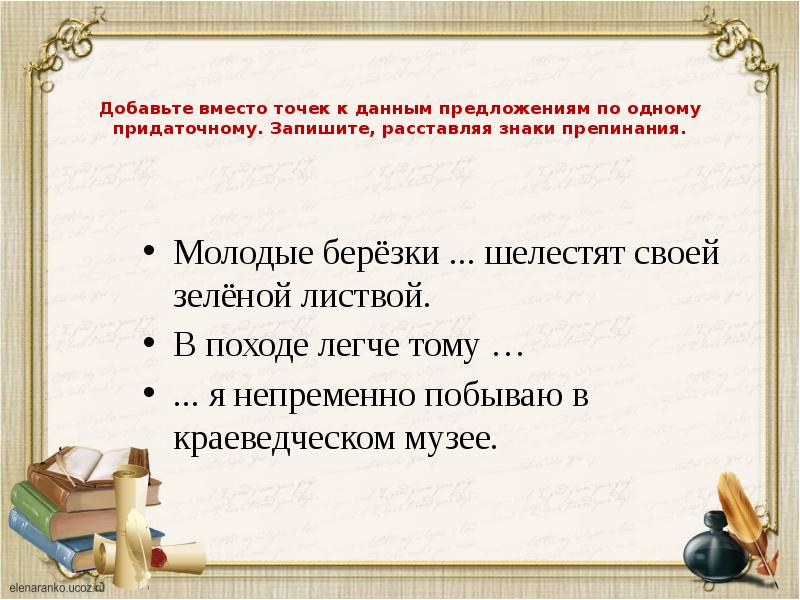 Добавьте вместо точек к данным предложениям по одному придаточному. Запишите, расставляя знаки препинания.

• Молодые берёзки ... шелестят своей зелёной листвой.
• В походе легче тому …
• ... я непременно побываю в краеведческом музее.

elenaranko.ucoz.ru